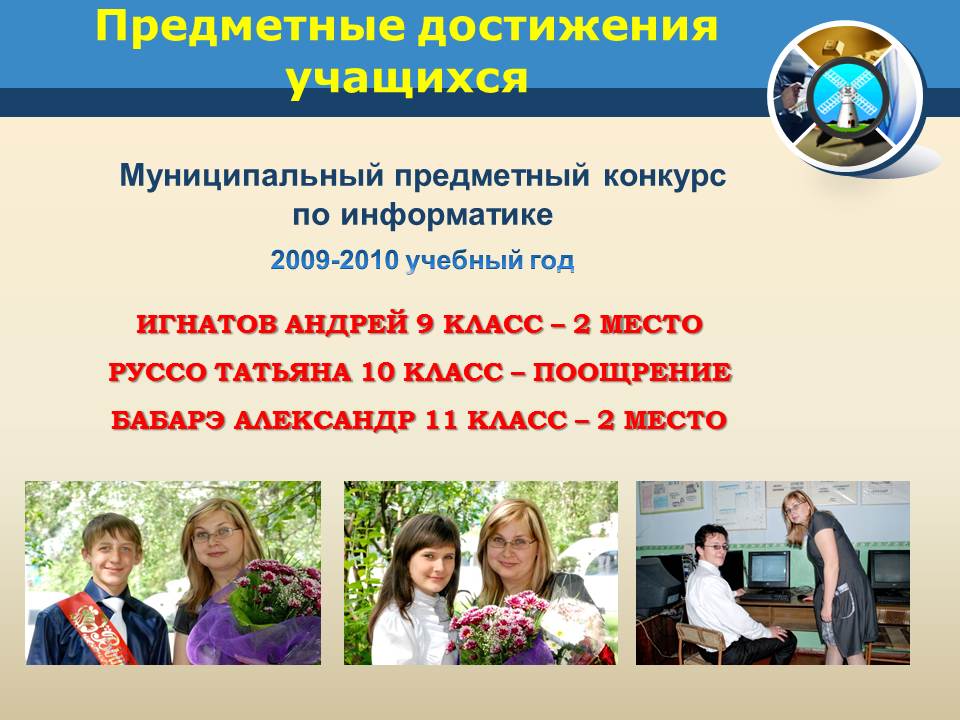 Предметные достижения учащихся

Муниципальный предметный конкурс по информатике

2009-2010 учебный год

ИГНАТОВ АНДРЕЙ 9 КЛАСС – 2 МЕСТО

РУССО ТАТЬЯНА 10 КЛАСС – ПООЩРЕНИЕ

БАБАРЭ АЛЕКСАНДР 11 КЛАСС – 2 МЕСТО